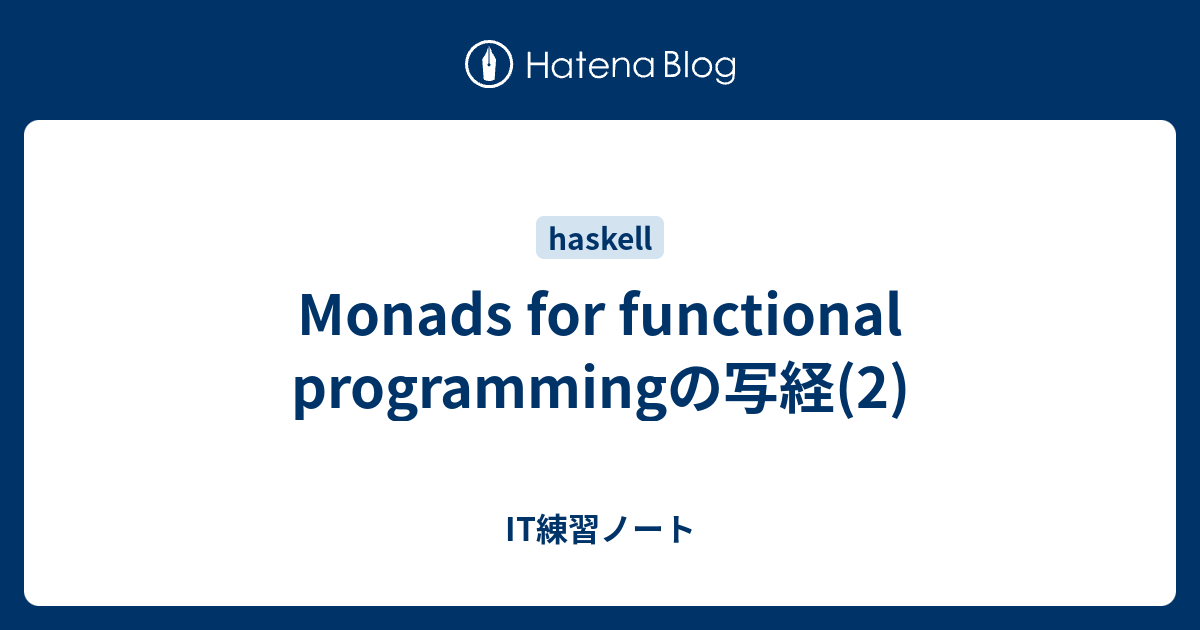 Hatena Blog

haskell

Monads for functional programmingの写経(2)

IT練習ノート